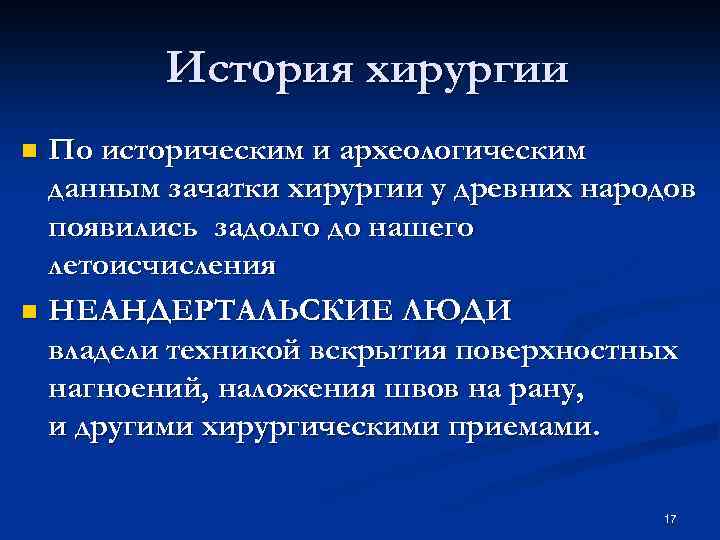 История хирургии

По историческим и археологическим данным зачатки хирургии у древних народов появились задолго до нашего летоисчисления

НЕАНДЕРТАЛЬСКИЕ ЛЮДИ владели техникой вскрытия поверхностных нагноений, наложения швов на рану, и другими хирургическими приемами.

17